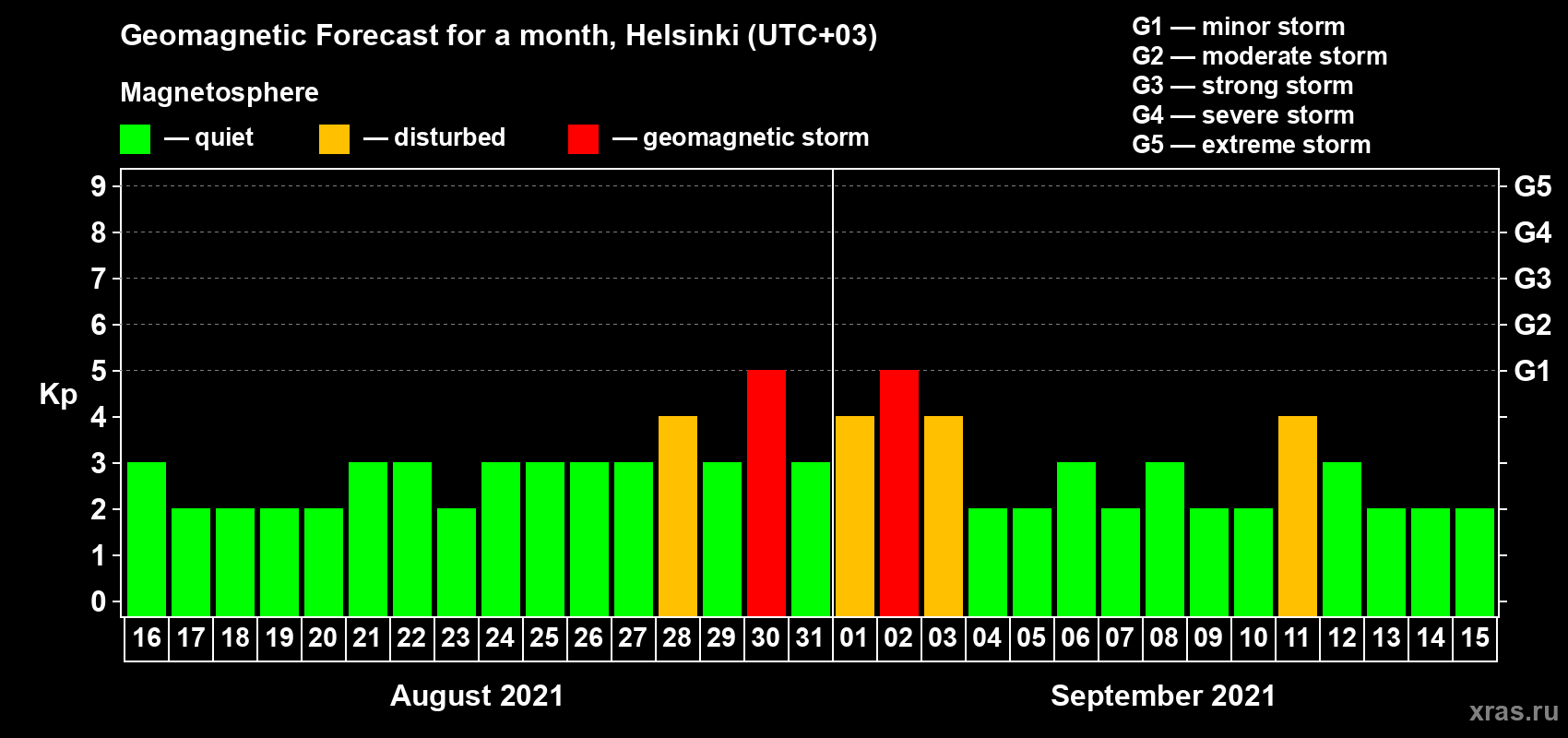 Geomagnetic Forecast for a month, Helsinki (UTC+03)

Magnetosphere

— quiet — disturbed — geomagnetic storm

G1 — minor storm
G2 — moderate storm
G3 — strong storm
G4 — severe storm
G5 — extreme storm

Kp

9
8
7
6
5
4
3
2
1
0

G5
G4
G3
G2
G1

16 17 18 19 20 21 22 23 24 25 26 27 28 29 30 31 01 02 03 04 05 06 07 08 09 10 11 12 13 14 15

August 2021

September 2021

xras.ru